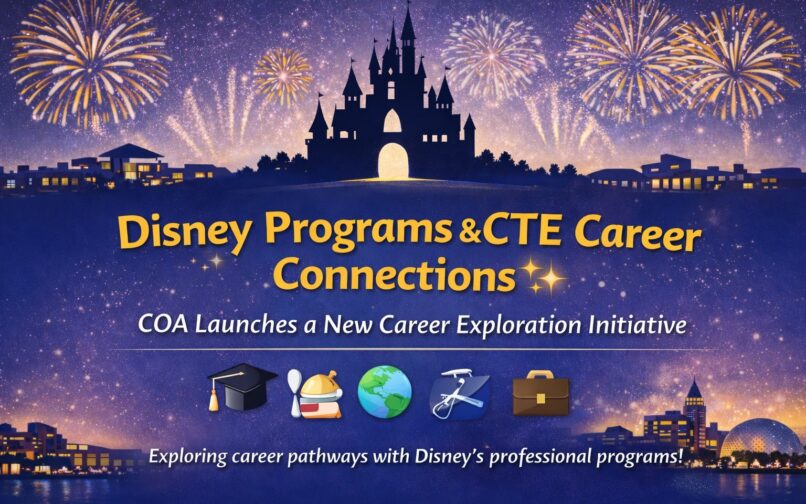 Disney Programs & CTE Career Connections

COA Launches a New Career Exploration Initiative

Exploring career pathways with Disney's professional programs!